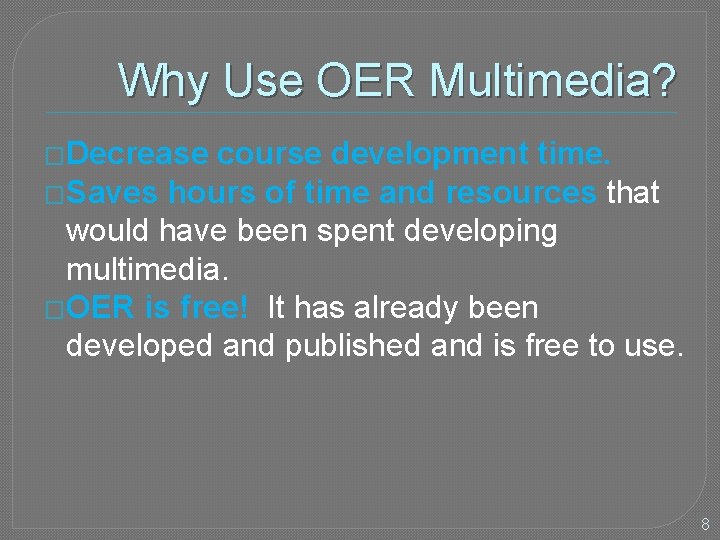 Why Use OER Multimedia?

□Decrease course development time.
□Saves hours of time and resources that would have been spent developing multimedia.
□OER is free! It has already been developed and published and is free to use.

8